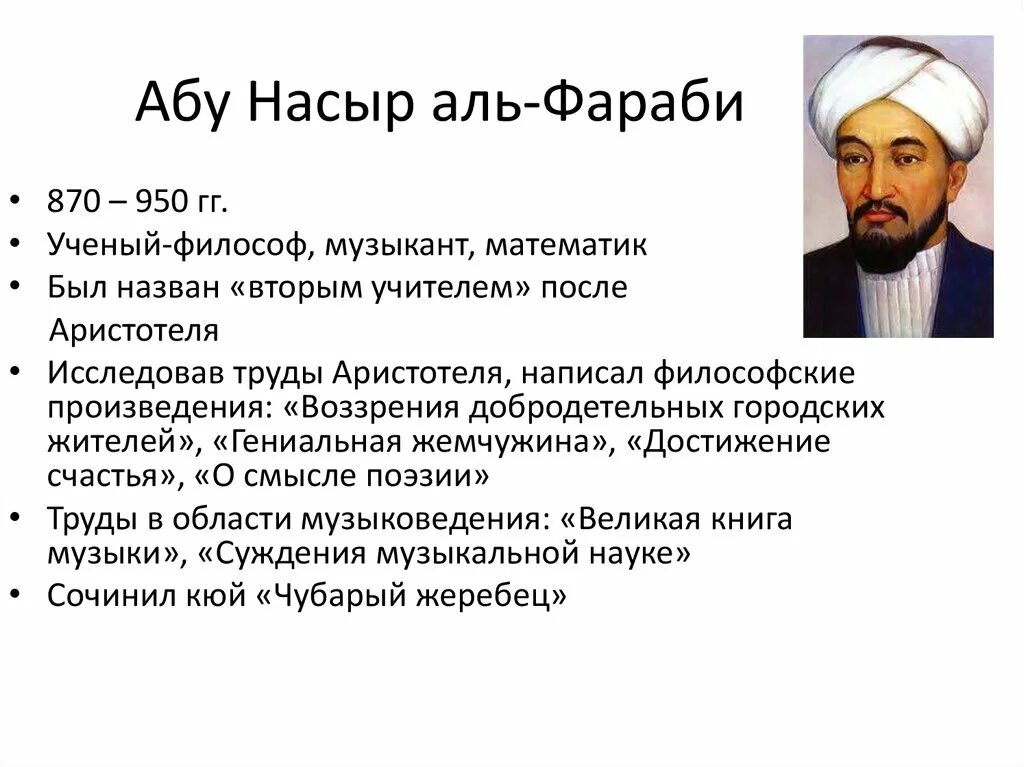 Абу Насыр аль-Фараби

• 870 – 950 гг.
• Ученый-философ, музыкант, математик
• Был назван «вторым учителем» после Аристотеля
• Исследовав труды Аристотеля, написал философские произведения: «Воззрения добродетельных городских жителей», «Гениальная жемчужина», «Достижение счастья», «О смысле поэзии»
• Труды в области музыковедения: «Великая книга музыки», «Суждения музыкальной науке»
• Сочинил кюй «Чубарый жеребец»